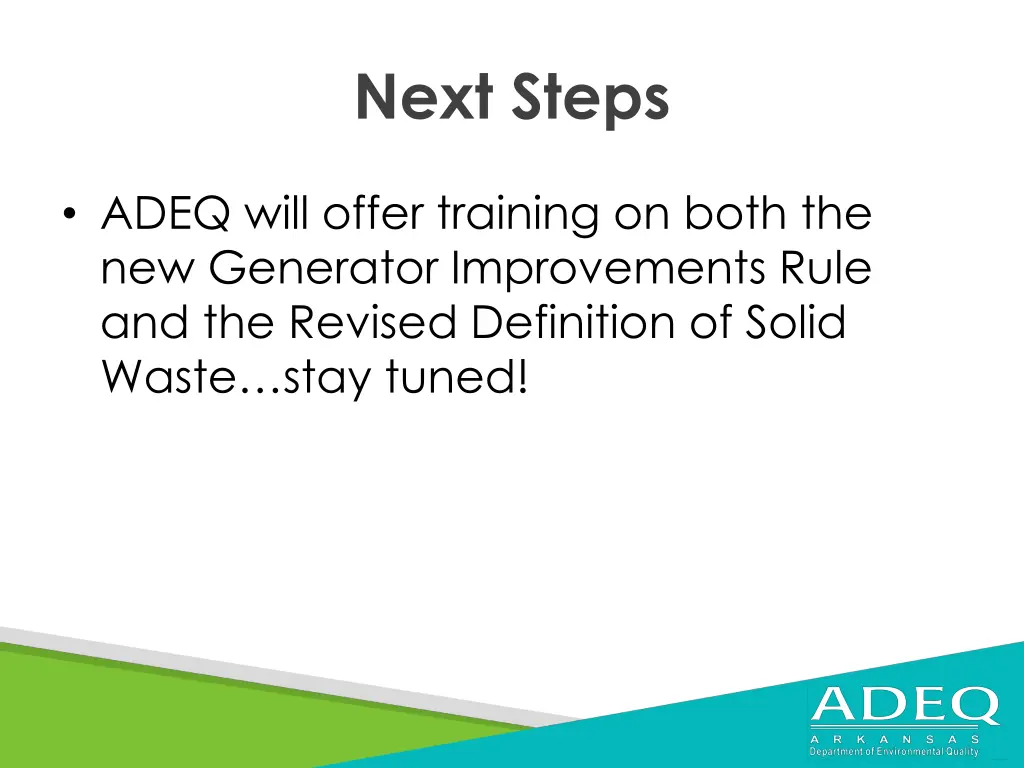 Next Steps

• ADEQ will offer training on both the new Generator Improvements Rule and the Revised Definition of Solid Waste…stay tuned!

ADEQ
A R K A N S A S
Department of Environmental Quality